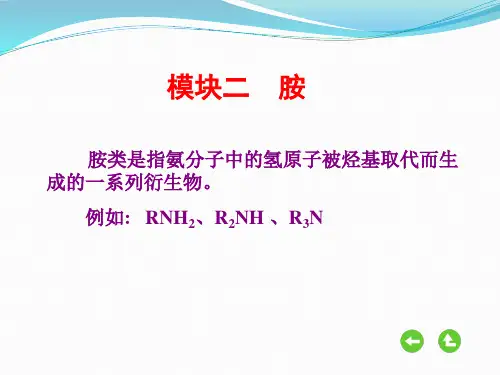 模块二　胺

胺类是指氨分子中的氢原子被烃基取代而生成的一系列衍生物。

例如：$RNH_2$、$R_2NH$ 、$R_3N$